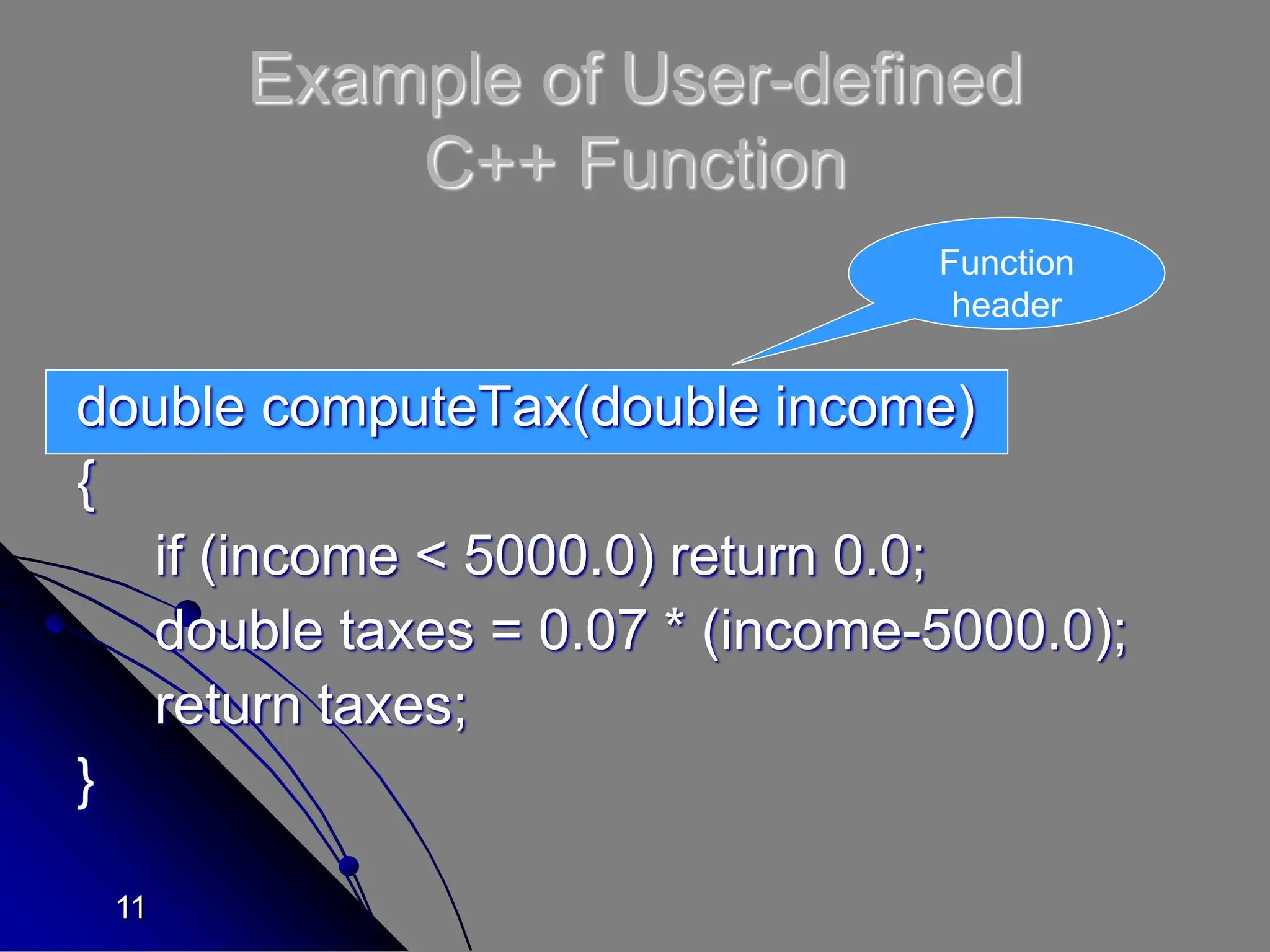 Example of User-defined C++ Function

Function header

double computeTax(double income)
{
if (income < 5000.0) return 0.0;
double taxes = 0.07 * (income-5000.0);
return taxes;
}

11